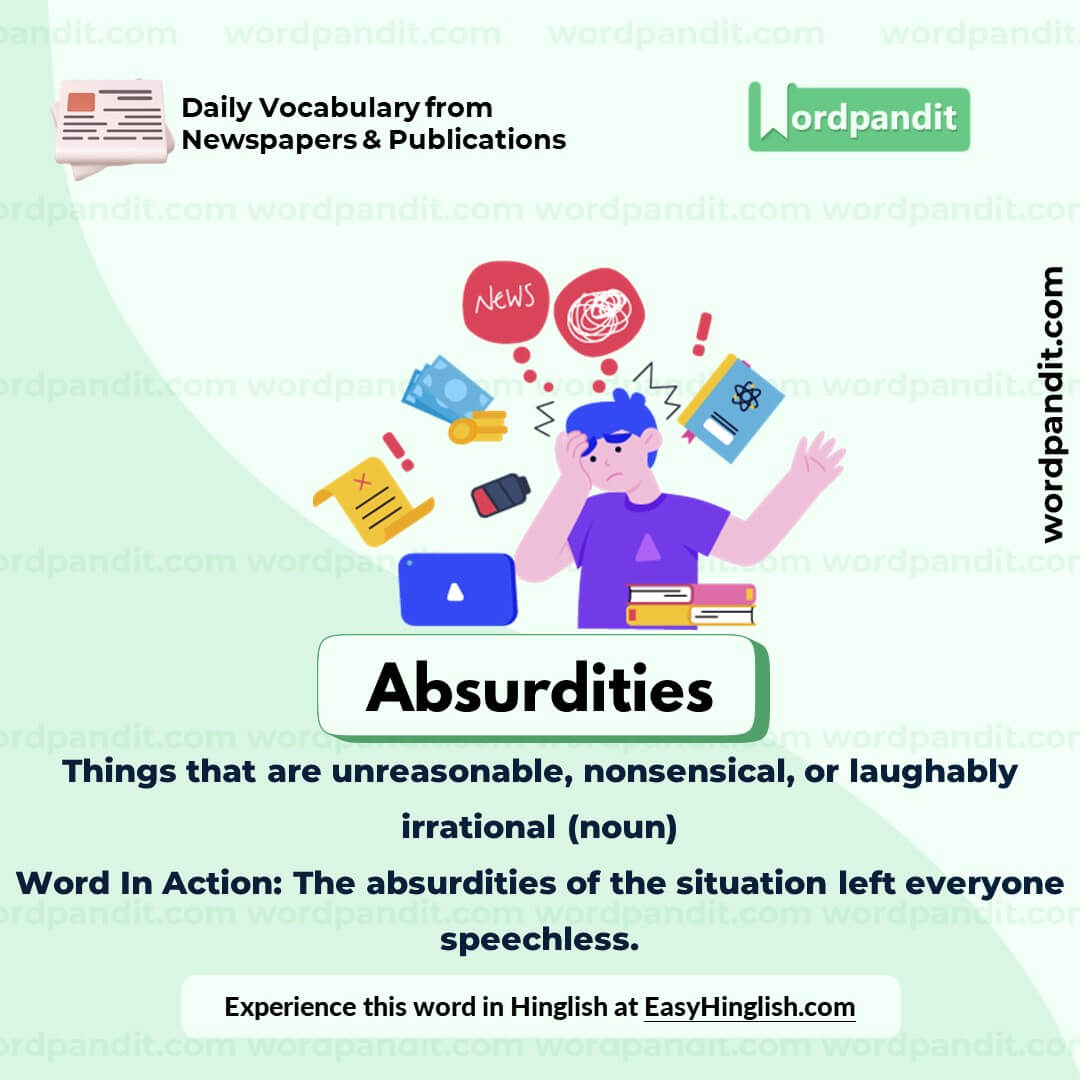 Daily Vocabulary from Newspapers & Publications

Wordpandit

wordpandit.com

NEWS

Absurdities

Things that are unreasonable, nonsensical, or laughably irrational (noun)

Word In Action: The absurdities of the situation left everyone speechless.

Experience this word in Hinglish at EasyHinglish.com